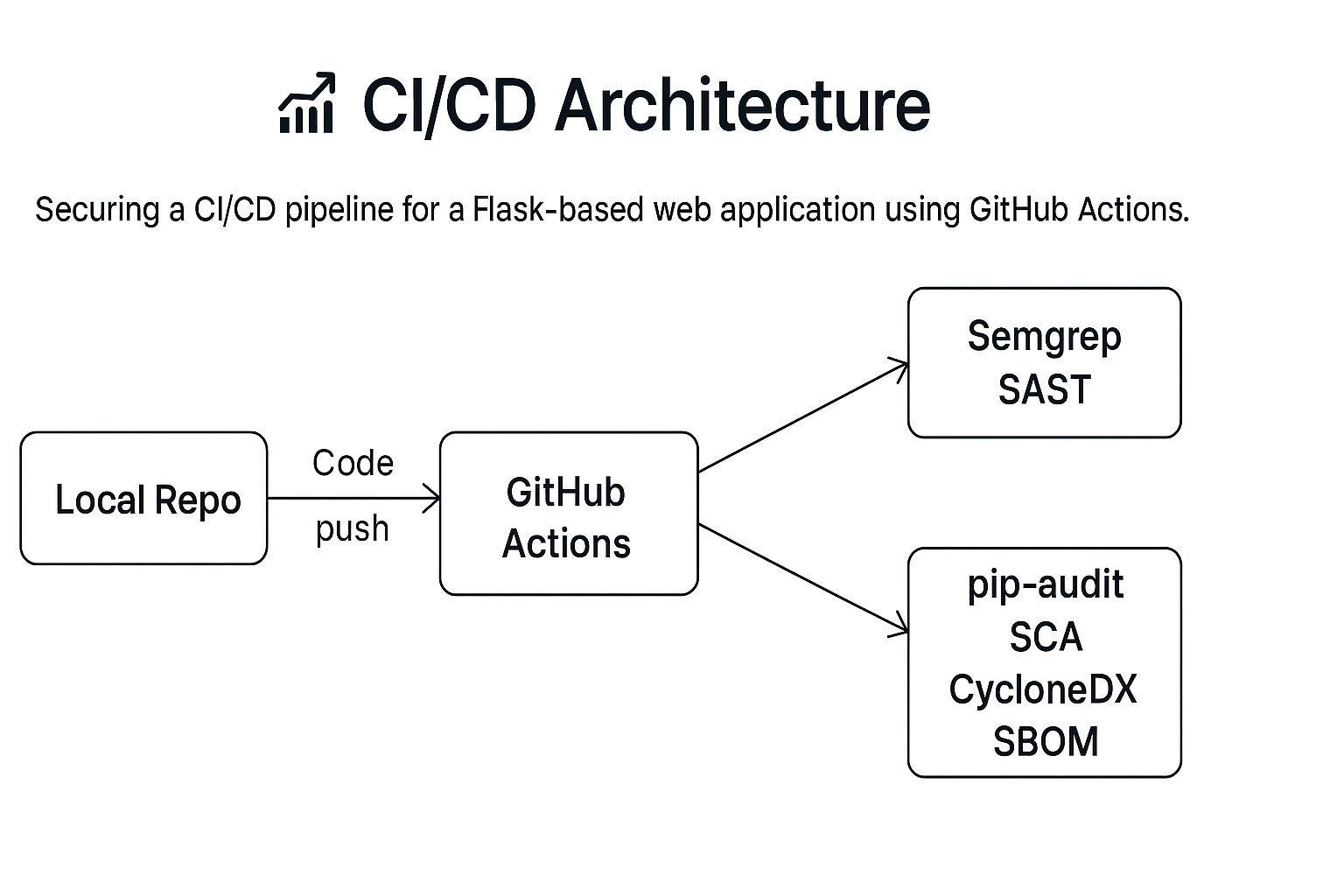 CI/CD Architecture

Securing a CI/CD pipeline for a Flask-based web application using GitHub Actions.

Local Repo

Code push

GitHub Actions

Semgrep SAST

pip-audit SCA CycloneDX SBOM